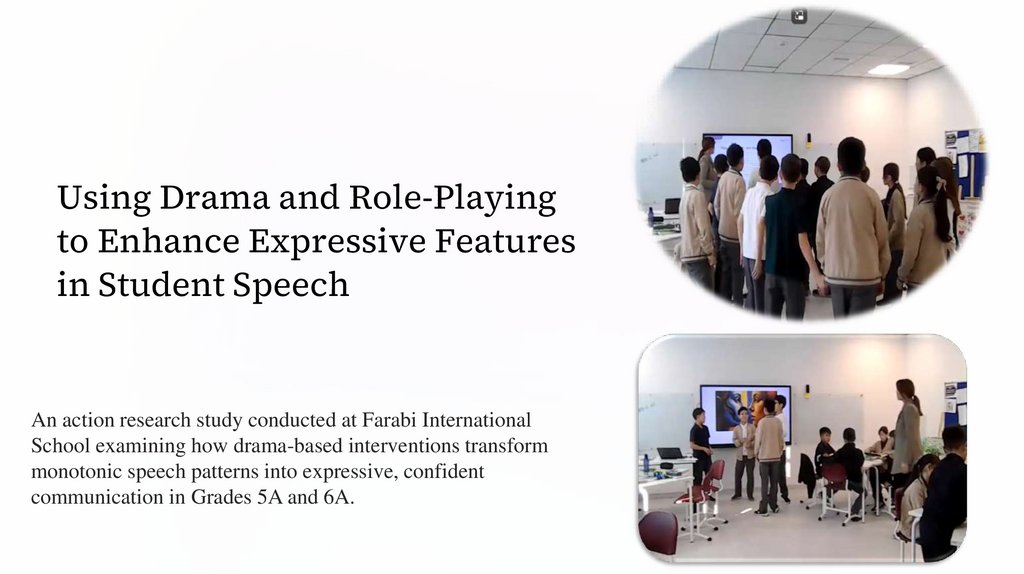 Using Drama and Role-Playing to Enhance Expressive Features in Student Speech

An action research study conducted at Farabi International School examining how drama-based interventions transform monotonic speech patterns into expressive, confident communication in Grades 5A and 6A.